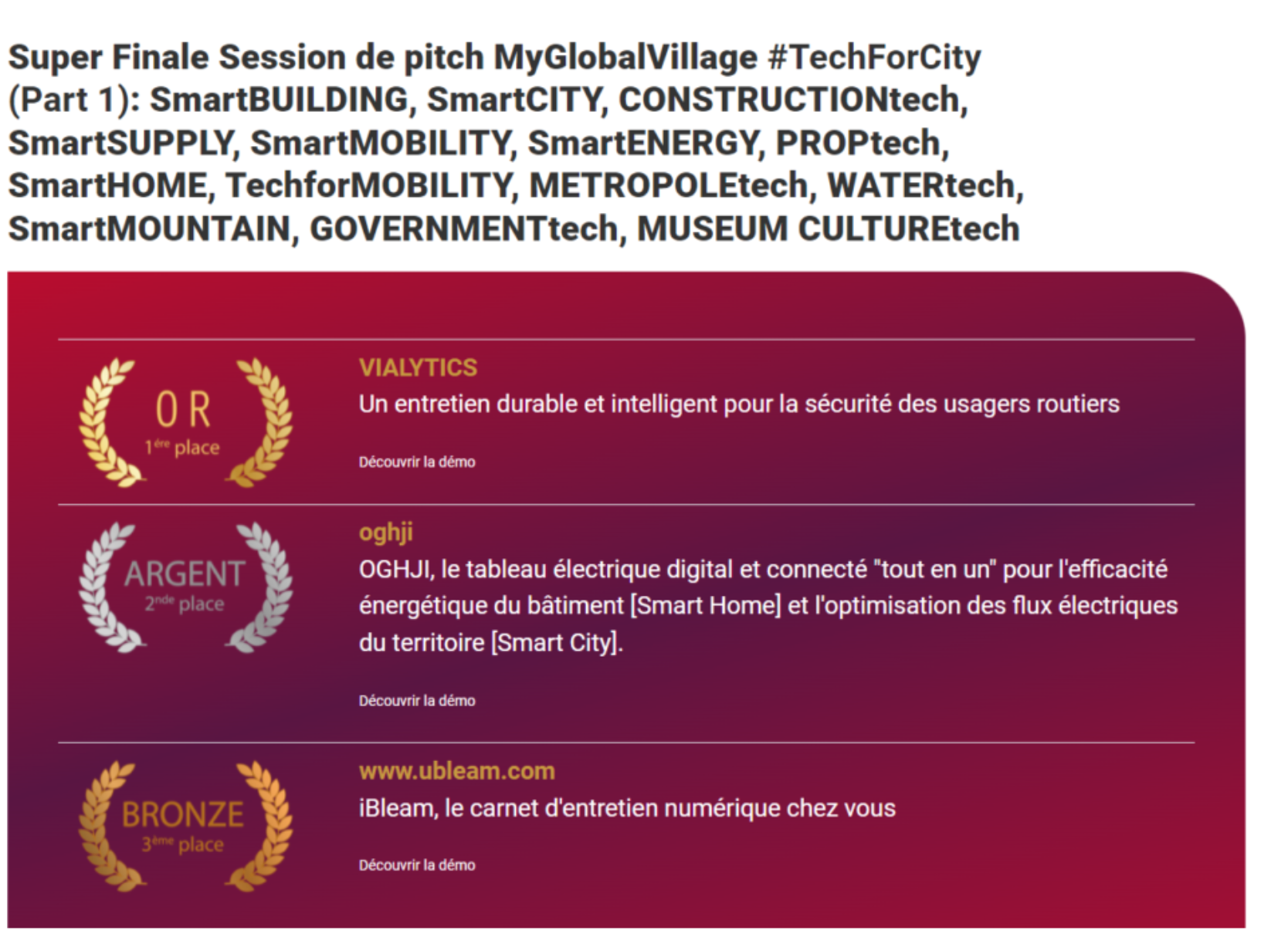 Super Finale Session de pitch MyGlobalVillage #TechForCity (Part 1): SmartBUILDING, SmartCITY, CONSTRUCTIONtech, SmartSUPPLY, SmartMOBILITY, SmartENERGY, PROPtech, SmartHOME, TechforMOBILITY, METROPOLEtech, WATERtech, SmartMOUNTAIN, GOVERNMENTtech, MUSEUM CULTUREtech

OR
1ère place

VIALYTICS
Un entretien durable et intelligent pour la sécurité des usagers routiers

Découvrir la démo

ARGENT
2nde place

oghji
OGHJI, le tableau électrique digital et connecté "tout en un" pour l'efficacité énergétique du bâtiment [Smart Home] et l'optimisation des flux électriques du territoire [Smart City].

Découvrir la démo

BRONZE
3ème place

www.ubleam.com
iBleam, le carnet d'entretien numérique chez vous

Découvrir la démo